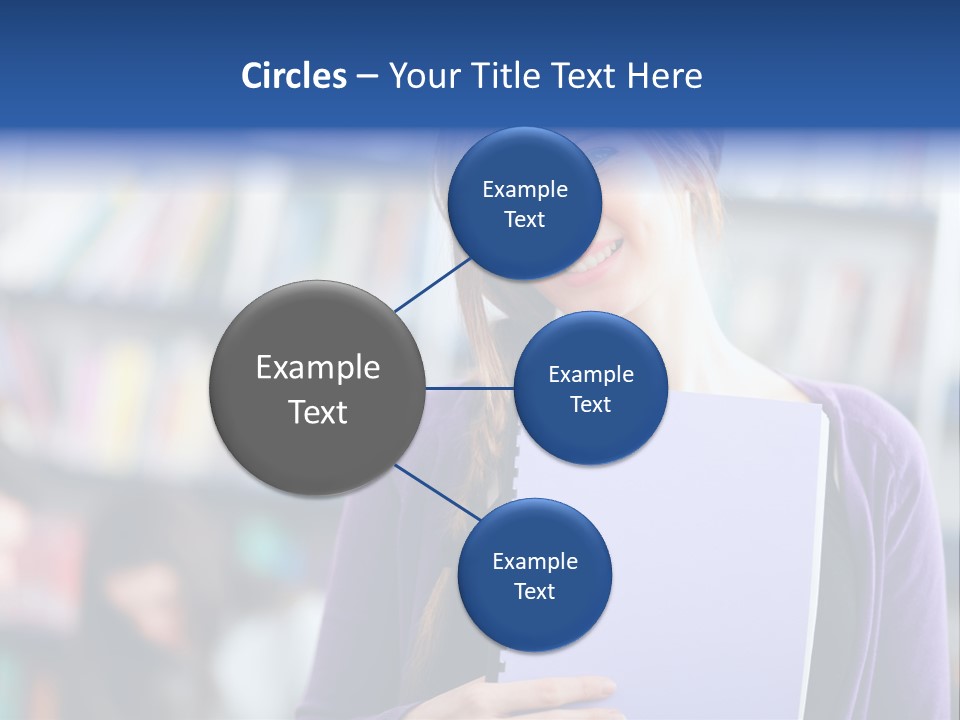 Circles – Your Title Text Here

Example Text

Example Text

Example Text

Example Text